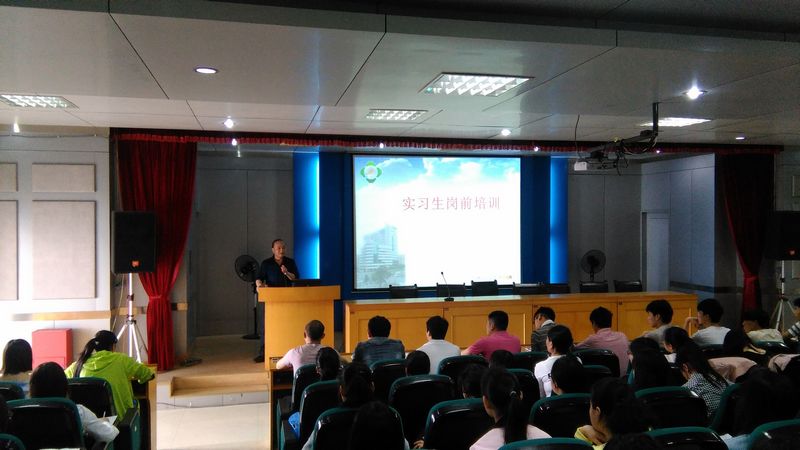 实习生岗前培训